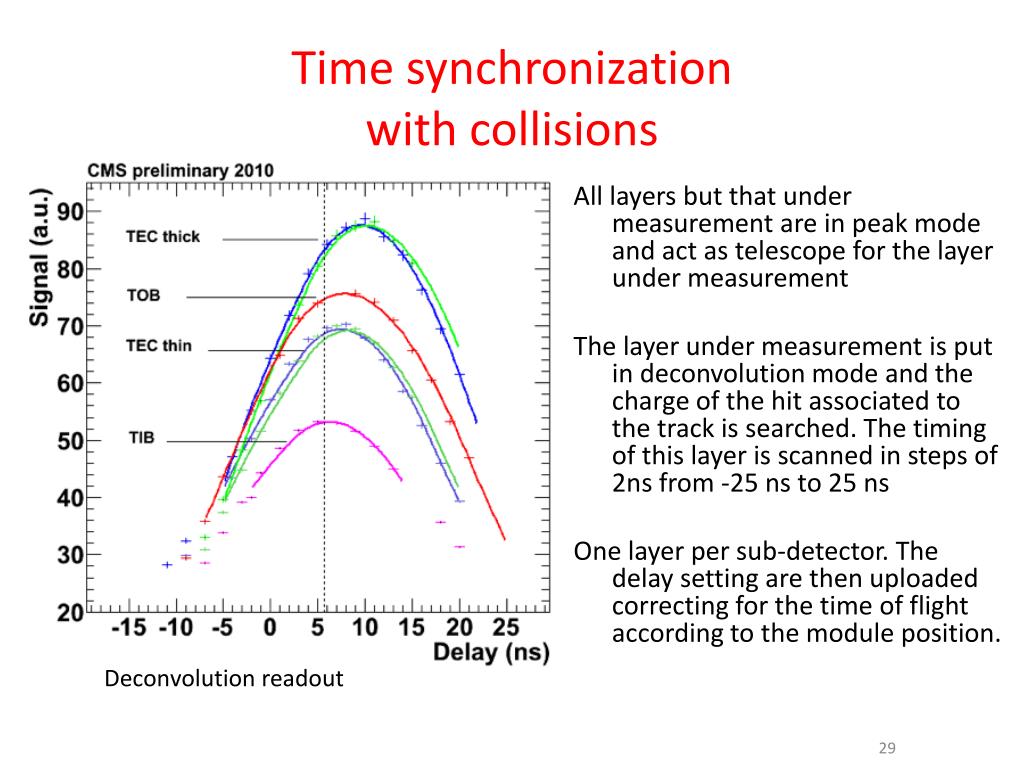 Time synchronization with collisions

CMS preliminary 2010

Signal (a.u.)

90
80
70
60
50
40
30
20

TEC thick
TOB
TEC thin
TIB

-15 -10 -5 0 5 10 15 20 25
Delay (ns)

Deconvolution readout

All layers but that under measurement are in peak mode and act as telescope for the layer under measurement

The layer under measurement is put in deconvolution mode and the charge of the hit associated to the track is searched. The timing of this layer is scanned in steps of 2ns from -25 ns to 25 ns

One layer per sub-detector. The delay setting are then uploaded correcting for the time of flight according to the module position.

29